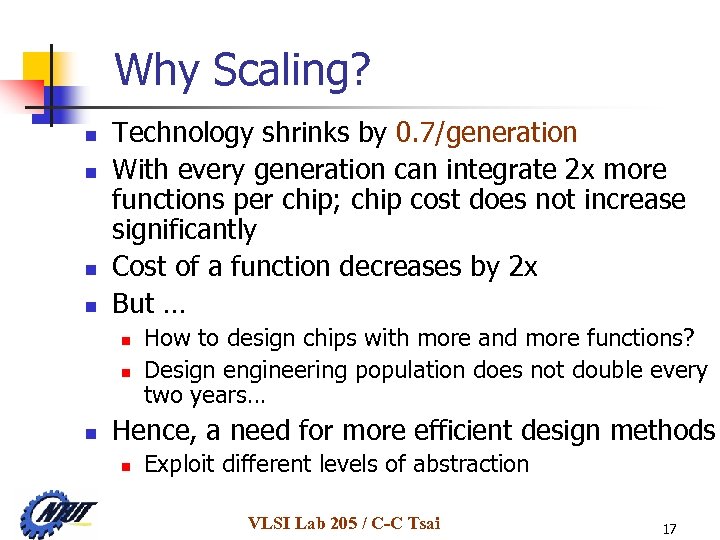 Why Scaling?

- Technology shrinks by 0.7/generation
- With every generation can integrate 2x more functions per chip; chip cost does not increase significantly
- Cost of a function decreases by 2x
- But …
  - How to design chips with more and more functions?
  - Design engineering population does not double every two years…
- Hence, a need for more efficient design methods
  - Exploit different levels of abstraction

NTUT

VLSI Lab 205 / C-C Tsai

17